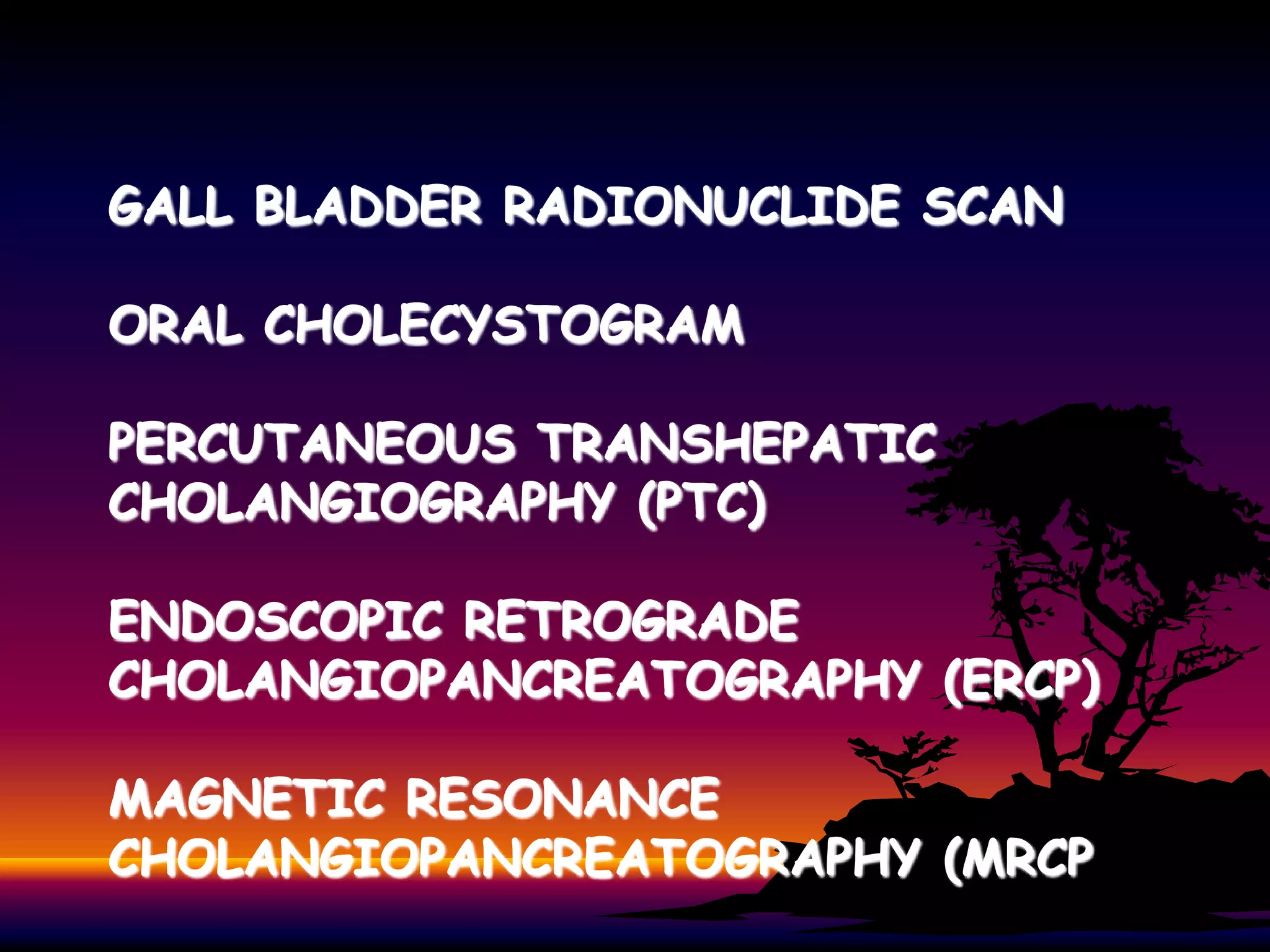 GALL BLADDER RADIONUCLIDE SCAN

ORAL CHOLECYSTOGRAM

PERCUTANEOUS TRANSHEPATIC CHOLANGIOGRAPHY (PTC)

ENDOSCOPIC RETROGRADE CHOLANGIOPANCREATOGRAPHY (ERCP)

MAGNETIC RESONANCE CHOLANGIOPANCREATOGRAPHY (MRCP